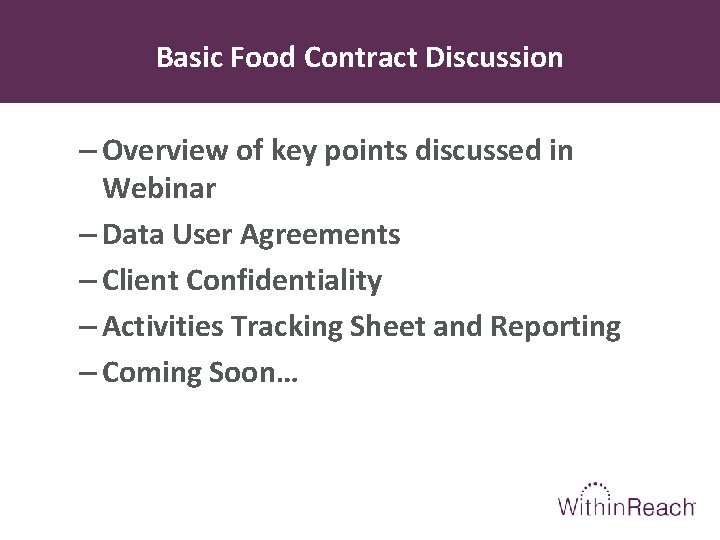 Basic Food Contract Discussion

– Overview of key points discussed in Webinar
– Data User Agreements
– Client Confidentiality
– Activities Tracking Sheet and Reporting
– Coming Soon…

WithinReach